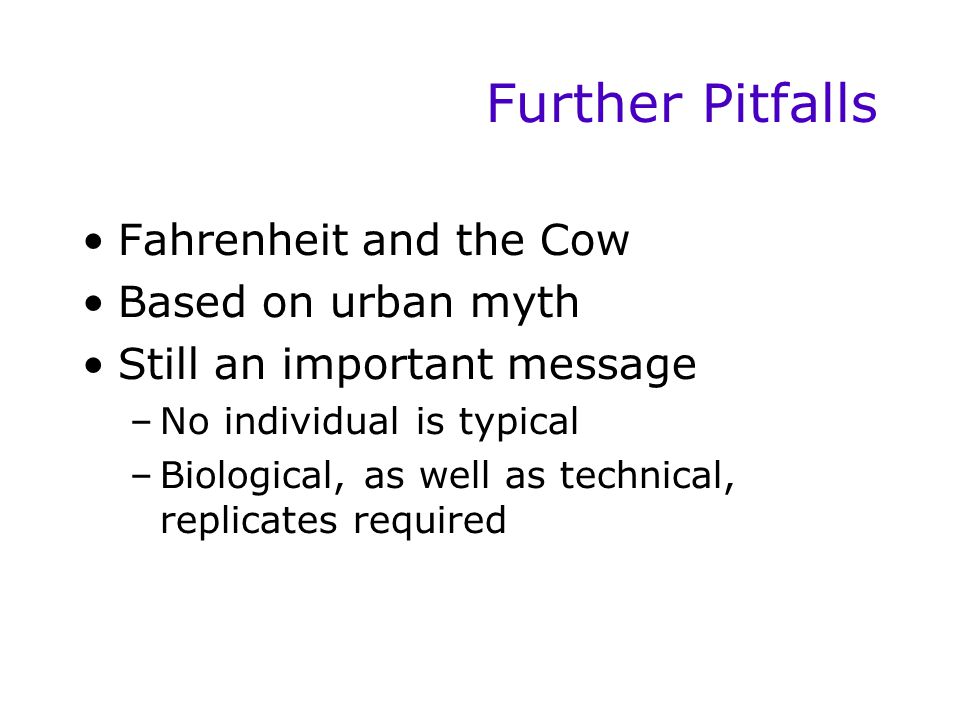 Further Pitfalls

• Fahrenheit and the Cow
• Based on urban myth
• Still an important message
– No individual is typical
– Biological, as well as technical, replicates required